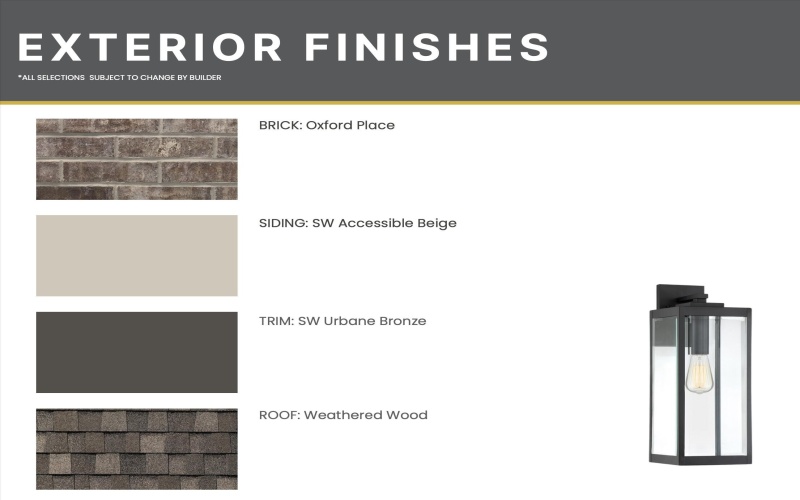 EXTERIOR FINISHES

*ALL SELECTIONS SUBJECT TO CHANGE BY BUILDER

BRICK: Oxford Place

SIDING: SW Accessible Beige

TRIM: SW Urbane Bronze

ROOF: Weathered Wood